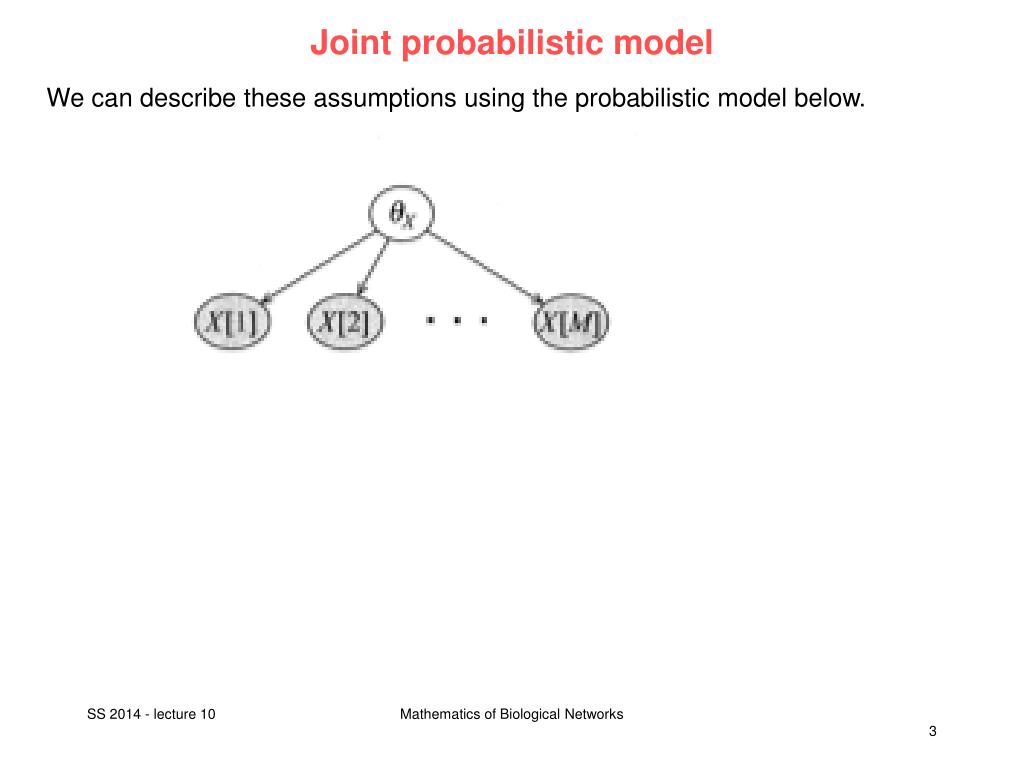 Joint probabilistic model

We can describe these assumptions using the probabilistic model below.

$\theta_X$

$X[1]$ $X[2]$ . . . $X[M]$

SS 2014 - lecture 10

Mathematics of Biological Networks

3